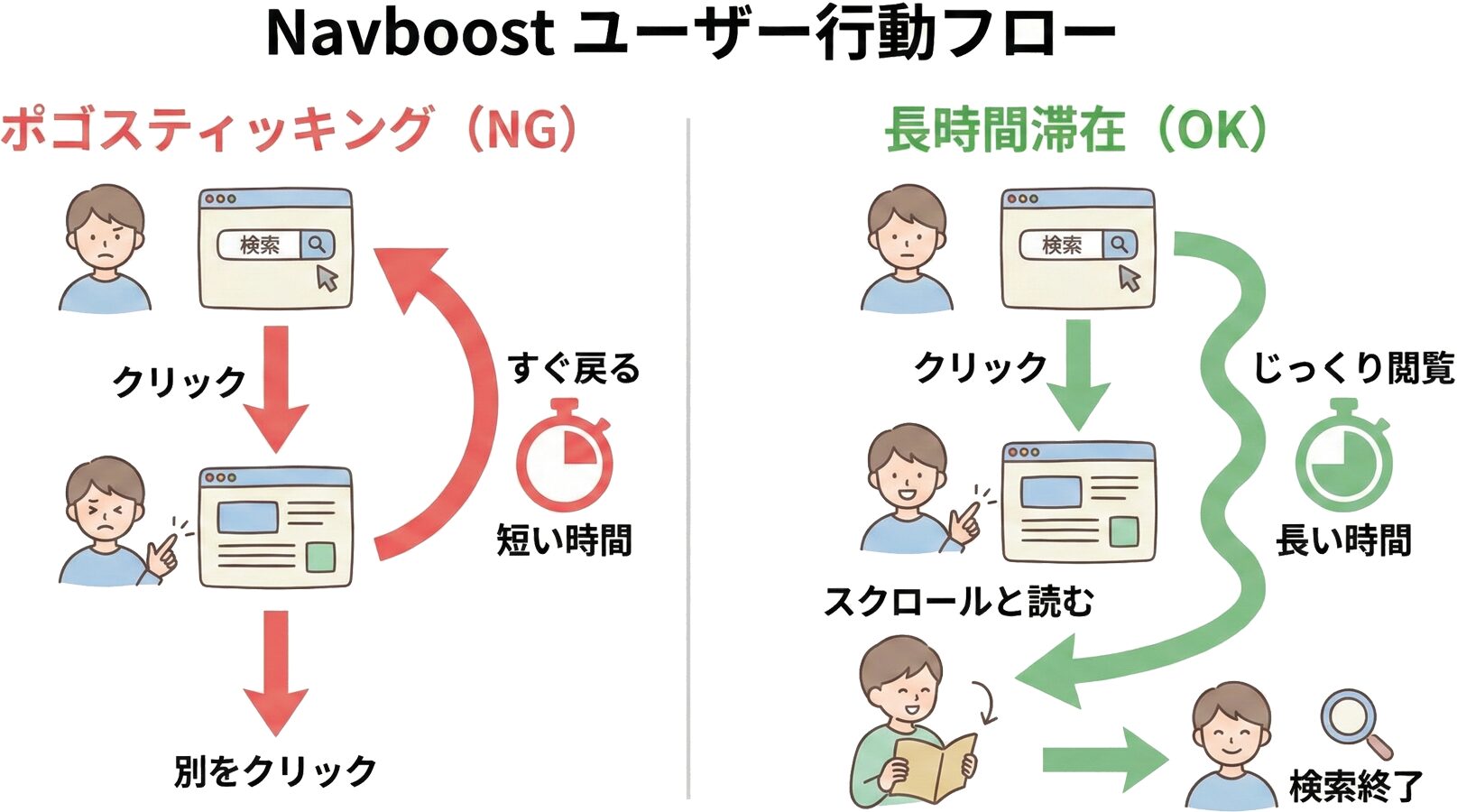 Navboost ユーザー行動フロー

ポゴスティッキング（NG）

検索

クリック

すぐ戻る

短い時間

別をクリック

長時間滞在（OK）

検索

クリック

じっくり閲覧

長い時間

スクロールと読む

検索終了